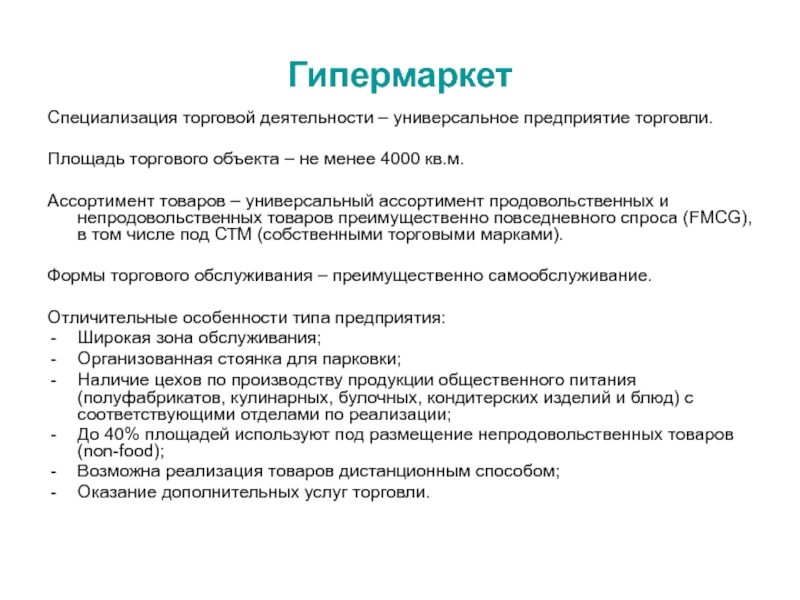 Гипермаркет

Специализация торговой деятельности – универсальное предприятие торговли.

Площадь торгового объекта – не менее 4000 кв.м.

Ассортимент товаров – универсальный ассортимент продовольственных и непродовольственных товаров преимущественно повседневного спроса (FMCG), в том числе под СТМ (собственными торговыми марками).

Формы торгового обслуживания – преимущественно самообслуживание.

Отличительные особенности типа предприятия:
- Широкая зона обслуживания;
- Организованная стоянка для парковки;
- Наличие цехов по производству продукции общественного питания (полуфабрикатов, кулинарных, булочных, кондитерских изделий и блюд) с соответствующими отделами по реализации;
- До 40% площадей используют под размещение непродовольственных товаров (non-food);
- Возможна реализация товаров дистанционным способом;
- Оказание дополнительных услуг торговли.